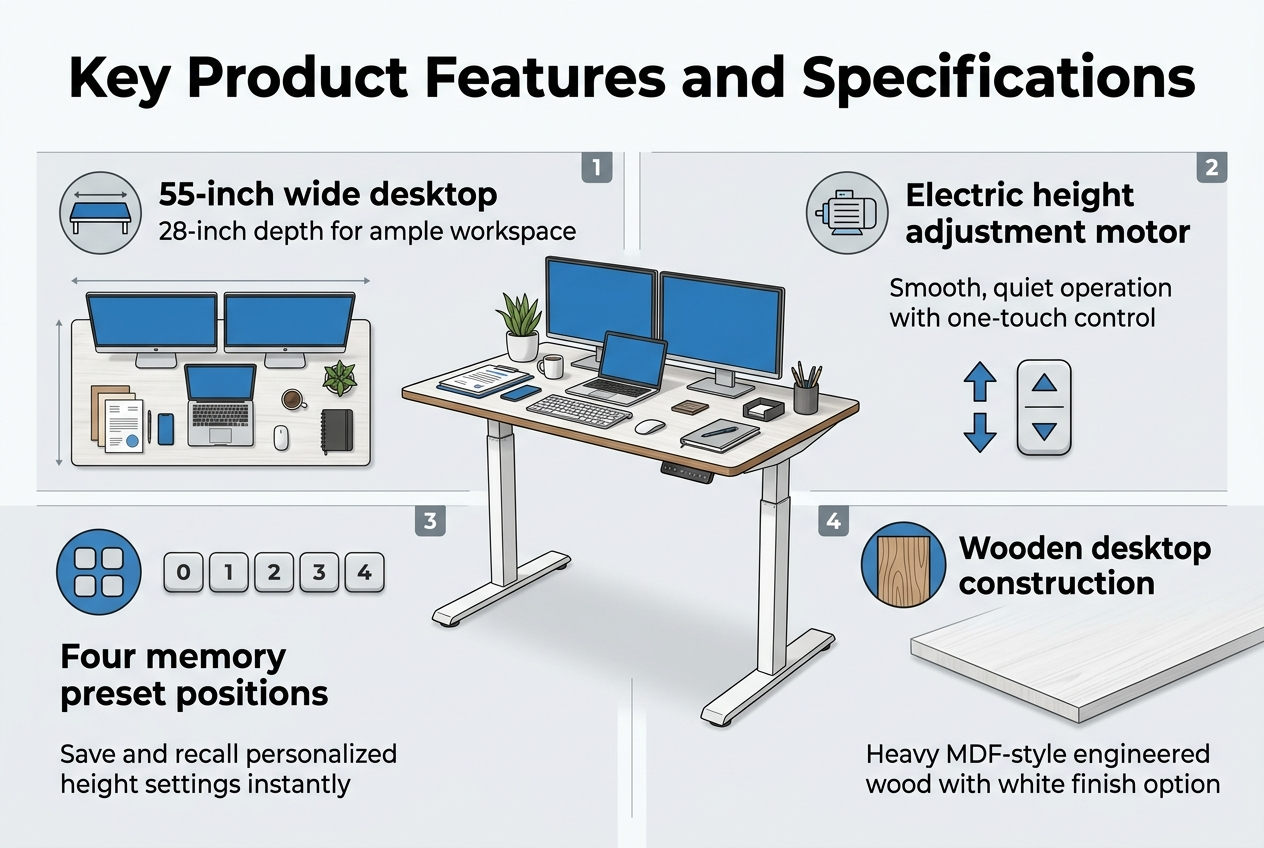 Key Product Features and Specifications

1

55-inch wide desktop
28-inch depth for ample workspace

2

Electric height adjustment motor

Smooth, quiet operation with one-touch control

3

0 1 2 3 4

Four memory preset positions

Save and recall personalized height settings instantly

4

Wooden desktop construction

Heavy MDF-style engineered wood with white finish option